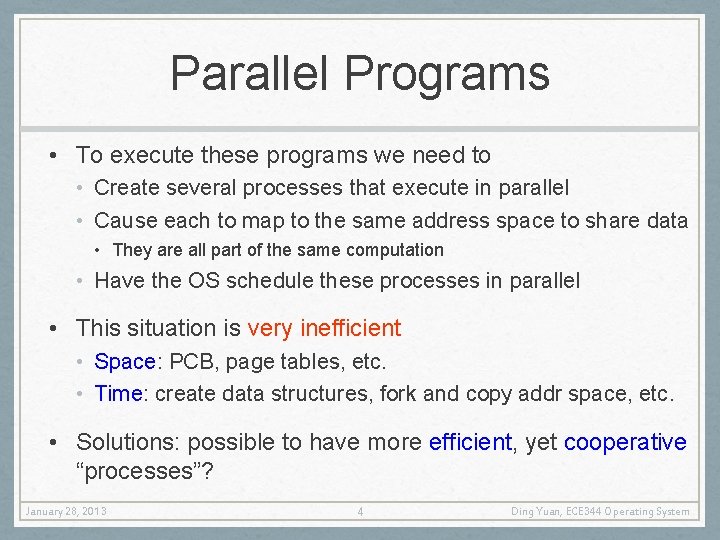 Parallel Programs

• To execute these programs we need to
  • Create several processes that execute in parallel
  • Cause each to map to the same address space to share data
    • They are all part of the same computation
  • Have the OS schedule these processes in parallel

• This situation is very inefficient
  • Space: PCB, page tables, etc.
  • Time: create data structures, fork and copy addr space, etc.

• Solutions: possible to have more efficient, yet cooperative "processes"?

January 28, 2013 4 Ding Yuan, ECE344 Operating System